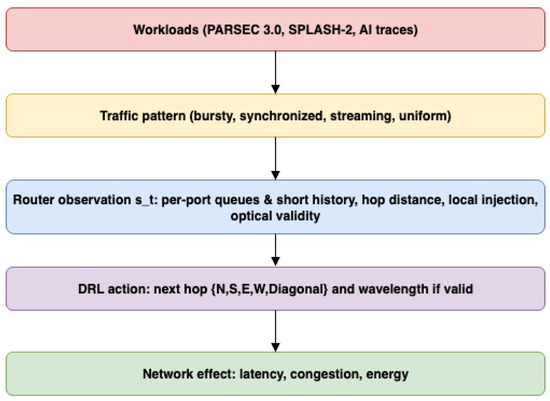 Workloads (PARSEC 3.0, SPLASH-2, AI traces)

Traffic pattern (bursty, synchronized, streaming, uniform)

Router observation s_t: per-port queues & short history, hop distance, local injection, optical validity

DRL action: next hop {N,S,E,W,Diagonal} and wavelength if valid

Network effect: latency, congestion, energy